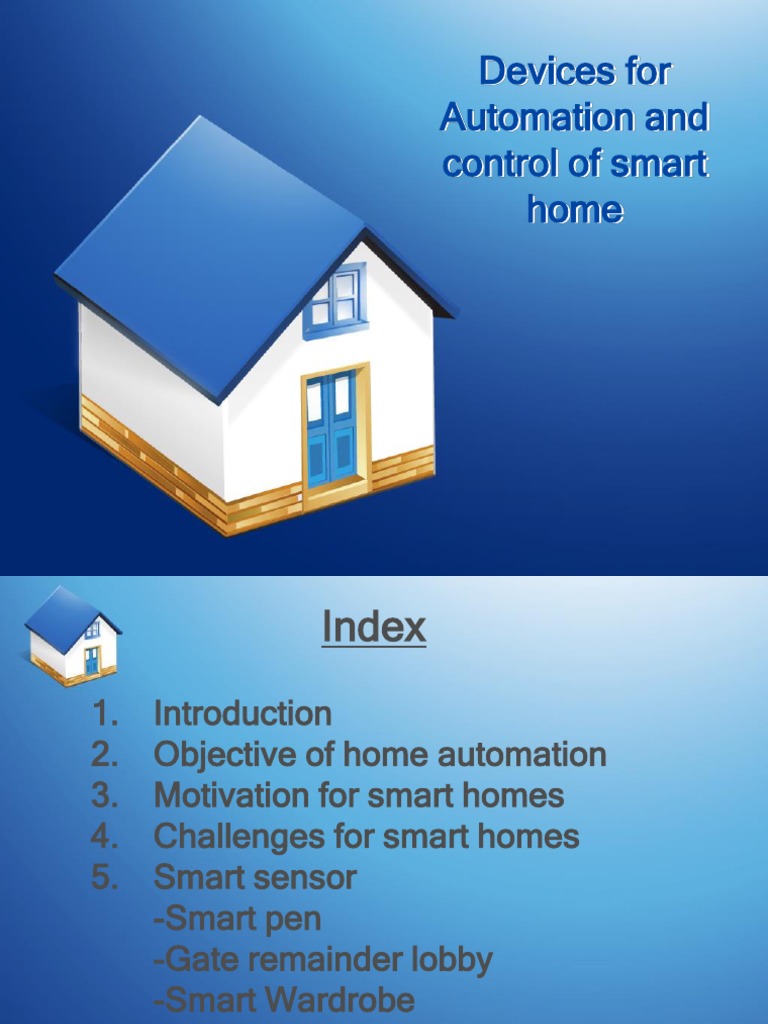 Devices for Automation and control of smart home

Index

1. Introduction
2. Objective of home automation
3. Motivation for smart homes
4. Challenges for smart homes
5. Smart sensor
-Smart pen
-Gate remainder lobby
-Smart Wardrobe